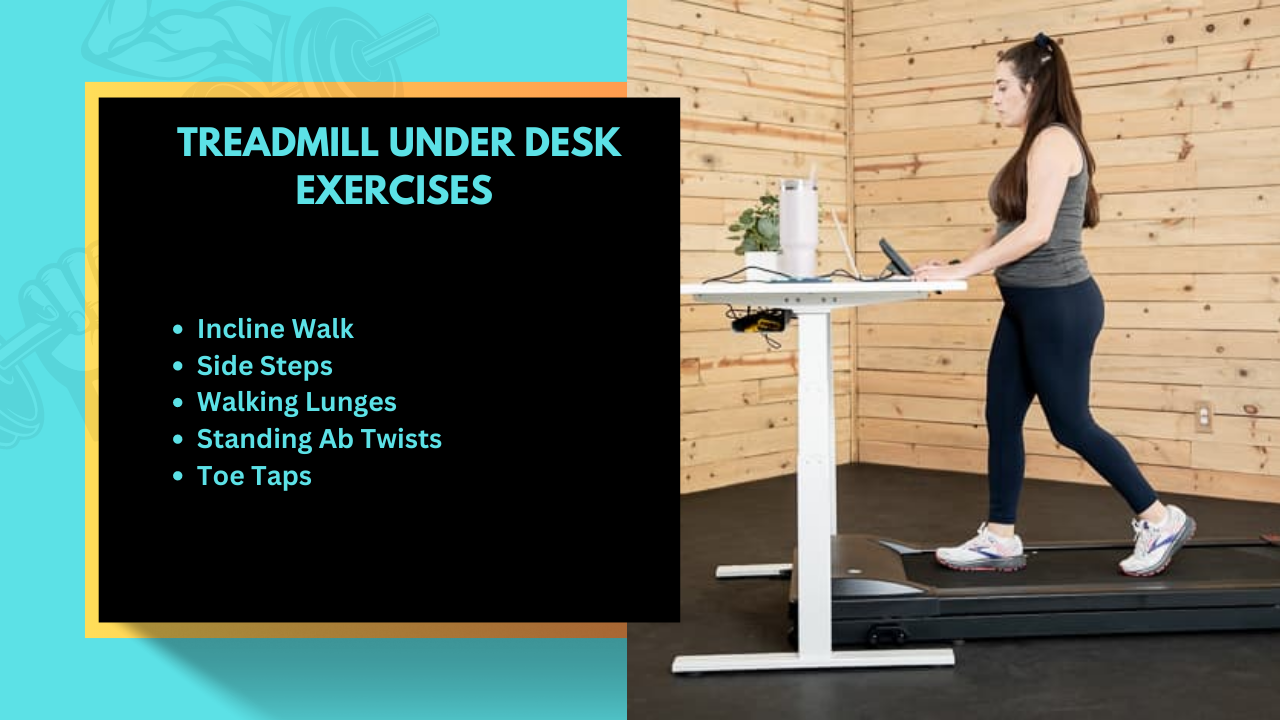 TREADMILL UNDER DESK EXERCISES

- Incline Walk
- Side Steps
- Walking Lunges
- Standing Ab Twists
- Toe Taps